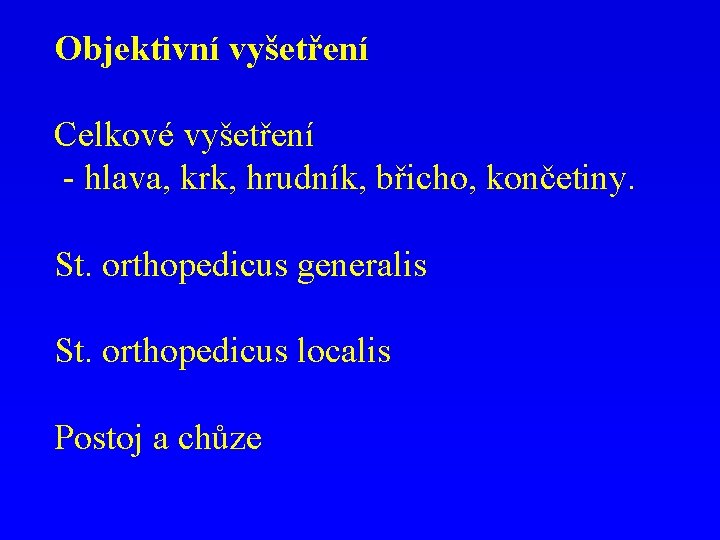 Objektivní vyšetření

Celkové vyšetření
- hlava, krk, hrudník, břicho, končetiny.

St. orthopedicus generalis

St. orthopedicus localis

Postoj a chůze